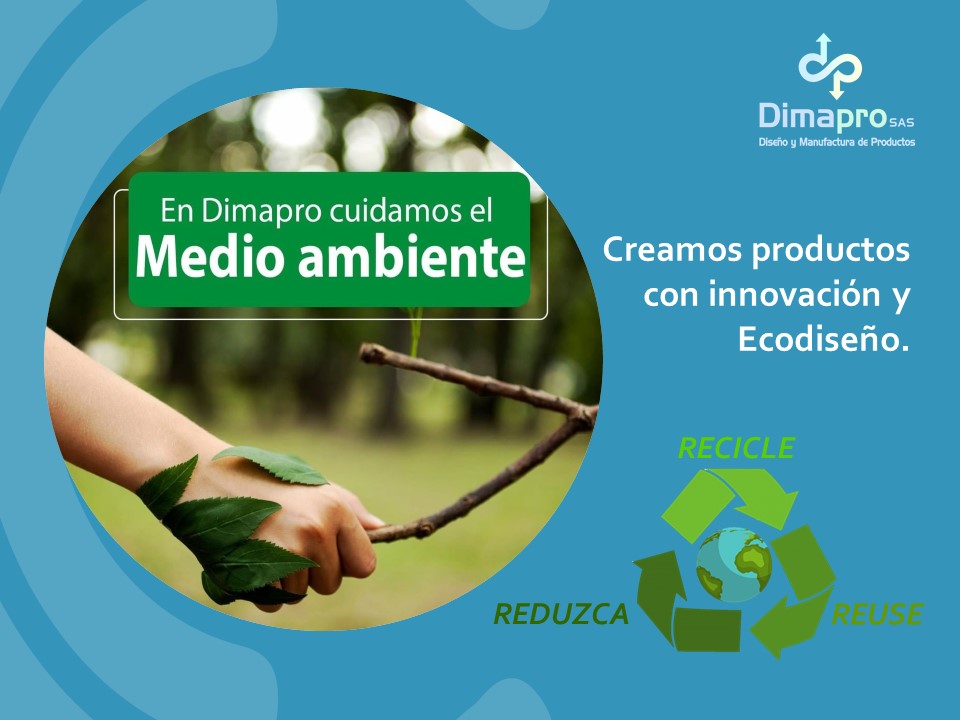 Dimapro SAS
Diseño y Manufactura de Productos

En Dimapro cuidamos el
Medio ambiente

Creamos productos con innovación y Ecodiseño.

RECICLE
REDUZCA
REUSE